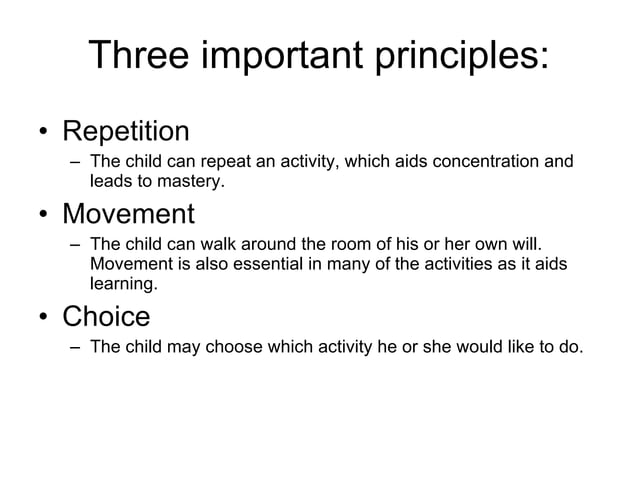 Three important principles:

• Repetition
– The child can repeat an activity, which aids concentration and leads to mastery.

• Movement
– The child can walk around the room of his or her own will. Movement is also essential in many of the activities as it aids learning.

• Choice
– The child may choose which activity he or she would like to do.